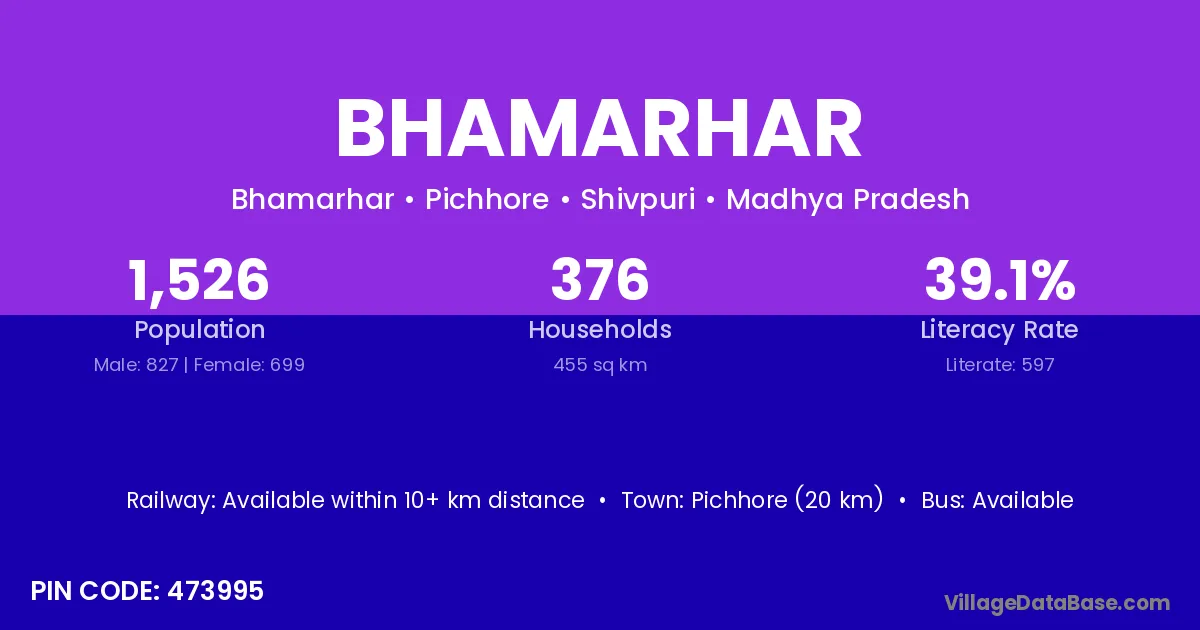 BHAMARHAR

Bhamarhar • Pichhore • Shivpuri • Madhya Pradesh

1,526
Population
Male: 827 | Female: 699

376
Households
455 sq km

39.1%
Literacy Rate
Literate: 597

Railway: Available within 10+ km distance • Town: Pichhore (20 km) • Bus: Available

PIN CODE: 473995

VillageDataBase.com